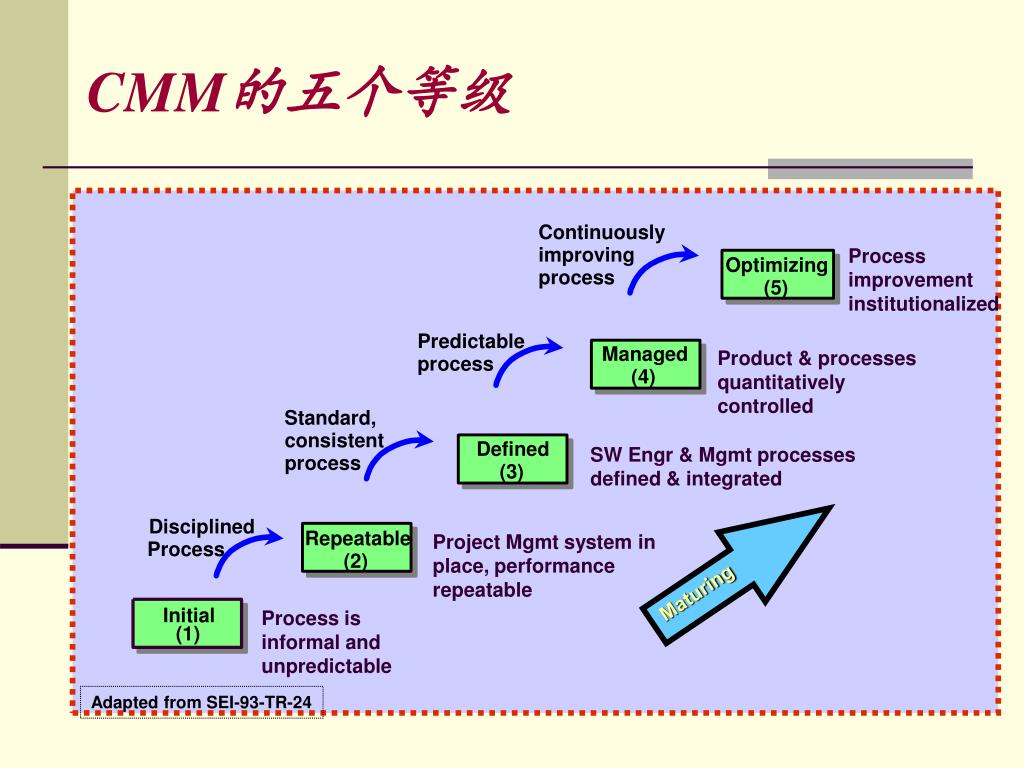 CMM的五个等级

Continuously improving process

Optimizing (5)

Process improvement institutionalized

Predictable process

Managed (4)

Product & processes quantitatively controlled

Standard, consistent process

Defined (3)

SW Engr & Mgmt processes defined & integrated

Disciplined Process

Repeatable (2)

Project Mgmt system in place, performance repeatable

Maturing

Initial (1)

Process is informal and unpredictable

Adapted from SEI-93-TR-24